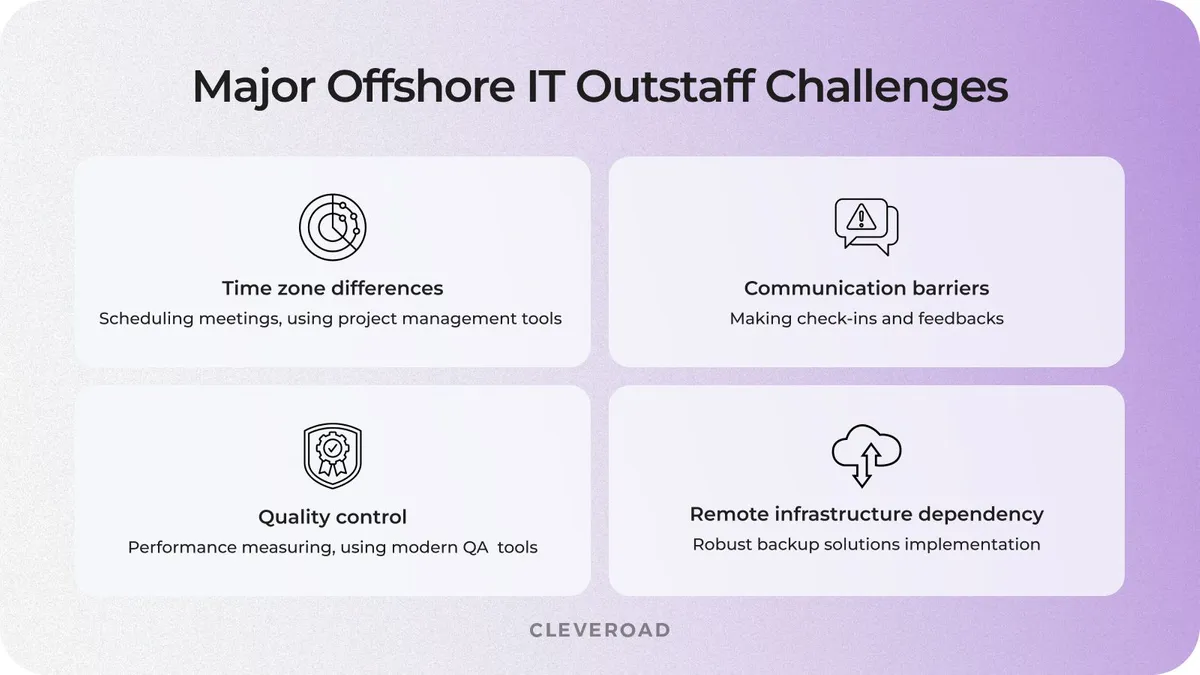 Major Offshore IT Outstaff Challenges

Time zone differences
Scheduling meetings, using project management tools

Communication barriers
Making check-ins and feedbacks

Quality control
Performance measuring, using modern QA tools

Remote infrastructure dependency
Robust backup solutions implementation

CLEVEROAD